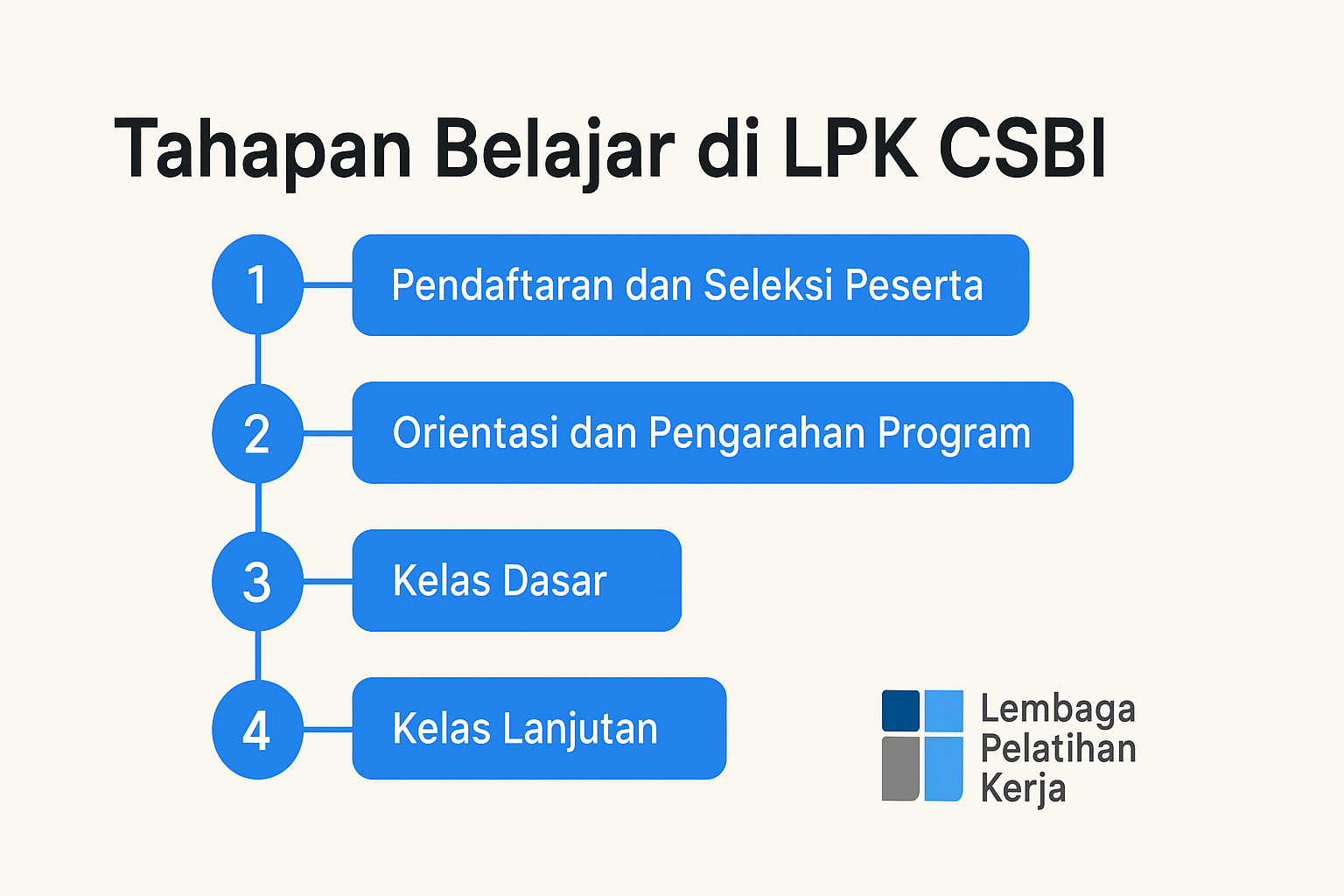 Tahapan Belajar di LPK CSBI

1 Pendaftaran dan Seleksi Peserta

2 Orientasi dan Pengarahan Program

3 Kelas Dasar

4 Kelas Lanjutan

Lembaga
Pelatihan
Kerja